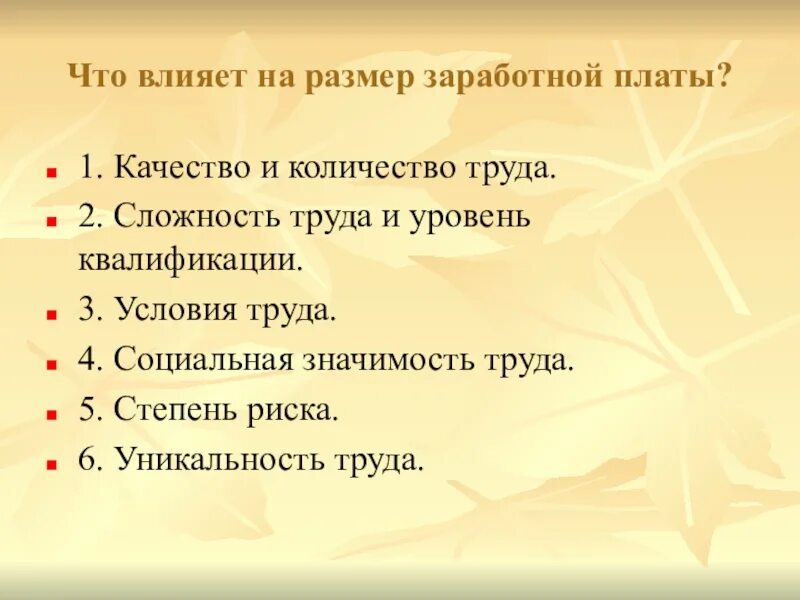 Что влияет на размер заработной платы?

1. Качество и количество труда.

2. Сложность труда и уровень квалификации.

3. Условия труда.

4. Социальная значимость труда.

5. Степень риска.

6. Уникальность труда.